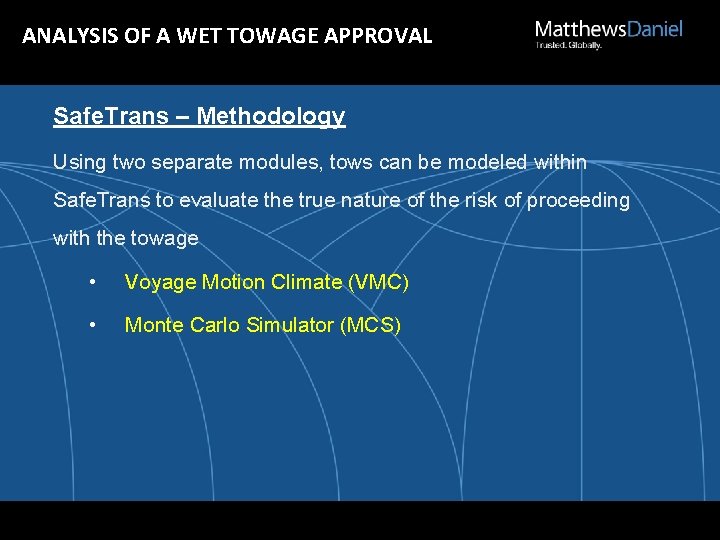 ANALYSIS OF A WET TOWAGE APPROVAL

MatthewsDaniel
Trusted. Globally.

SafeTrans – Methodology

Using two separate modules, tows can be modeled within SafeTrans to evaluate the true nature of the risk of proceeding with the towage

• Voyage Motion Climate (VMC)

• Monte Carlo Simulator (MCS)